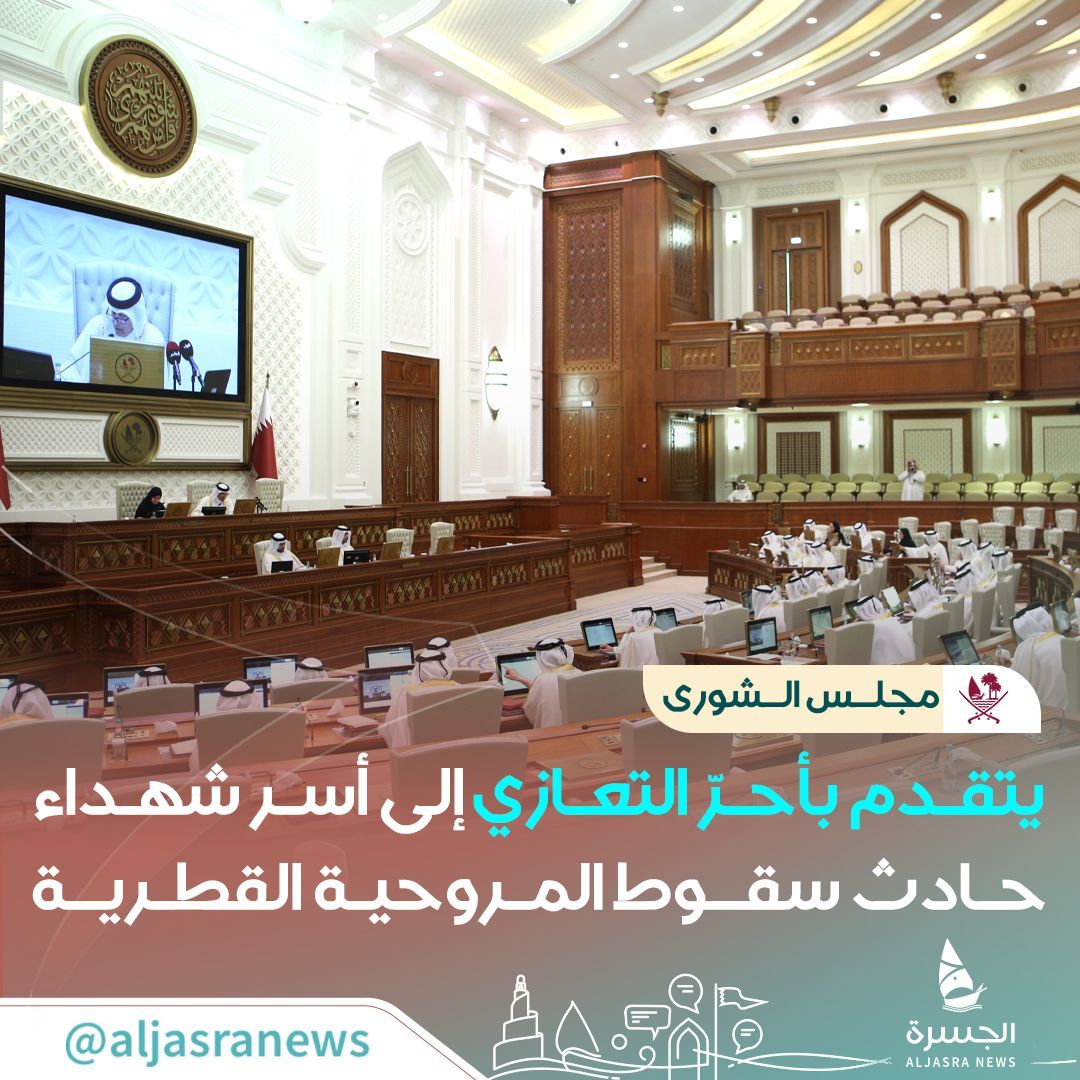 مجلس الشورى

يتقدم بأحرّ التعازي إلى أسر شهداء حادث سقوط المروحية القطرية

@aljasranews

الجسرة
ALJASRA NEWS